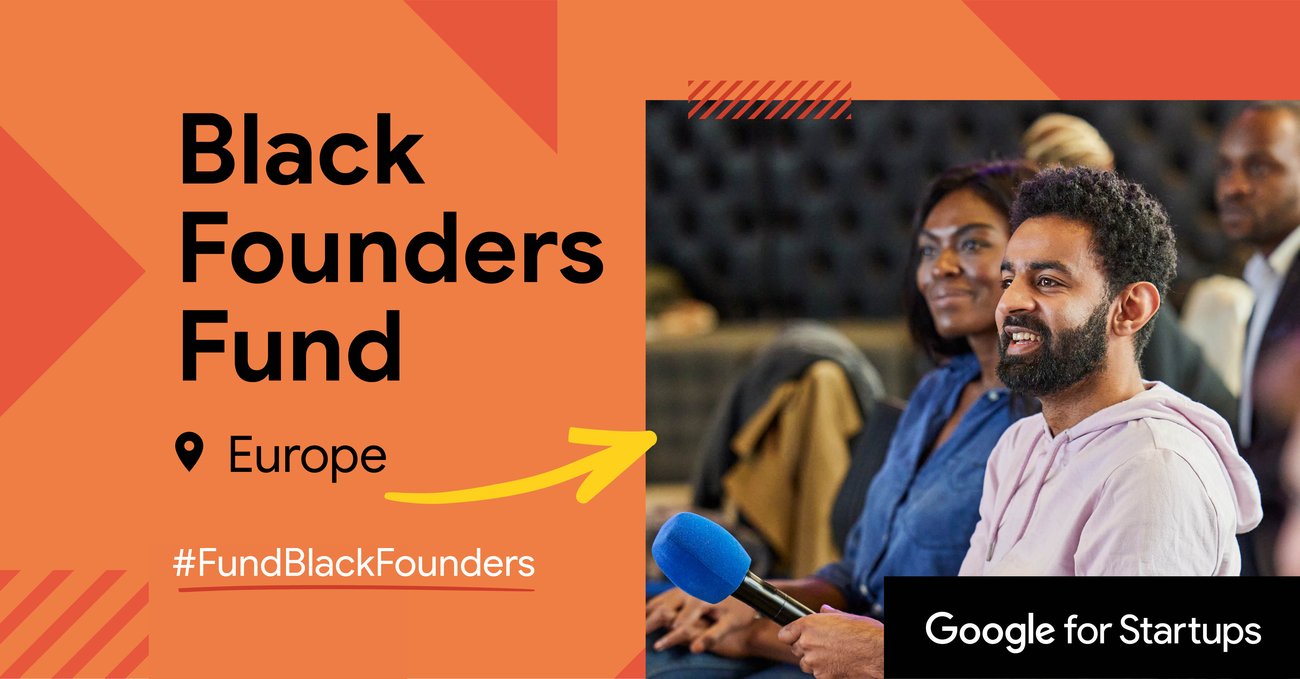 Black Founders Fund

Europe

#FundBlackFounders

Google for Startups